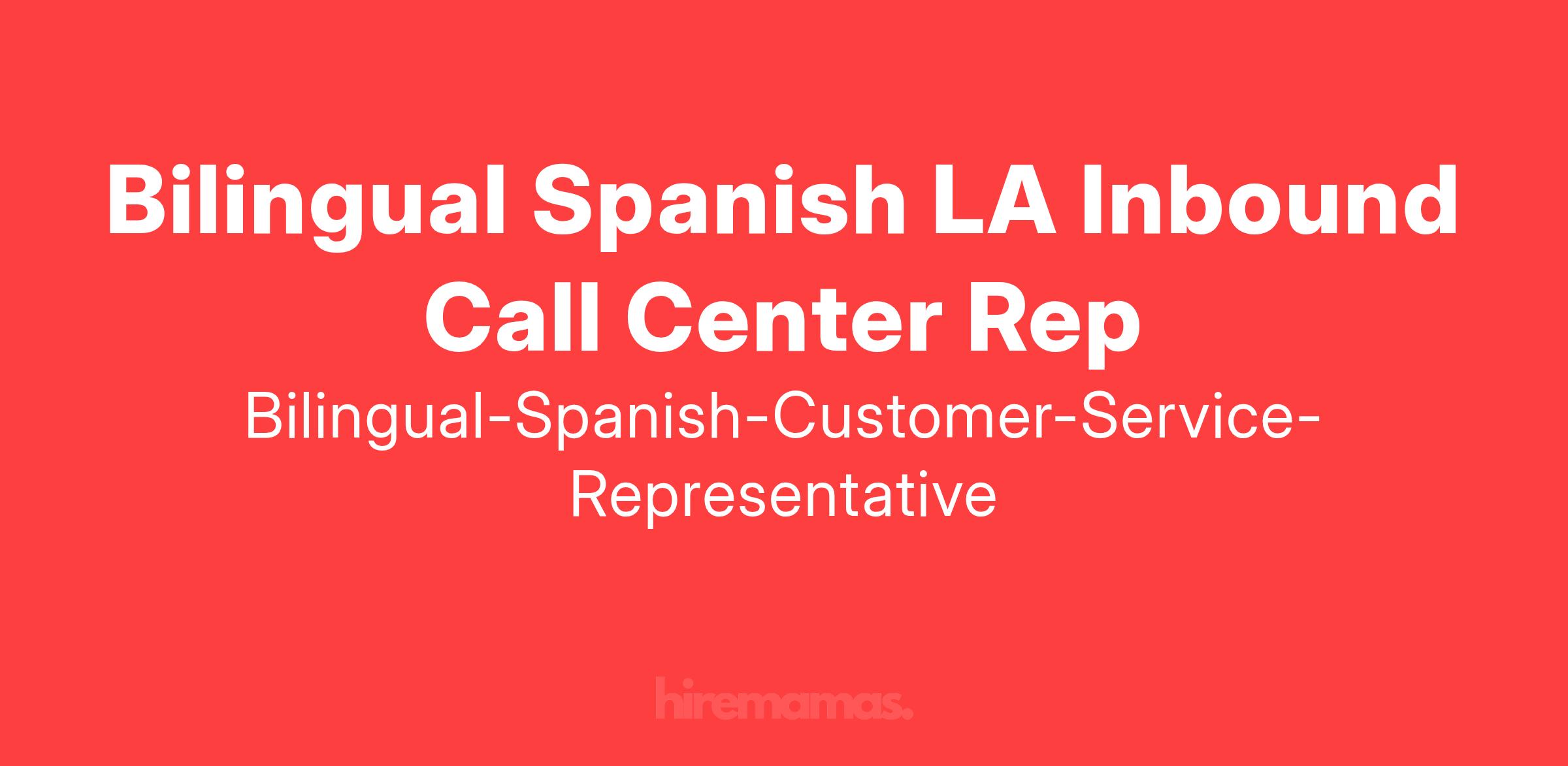 Bilingual Spanish LA Inbound Call Center Rep

Bilingual-Spanish-Customer-Service-Representative

hiremamas.